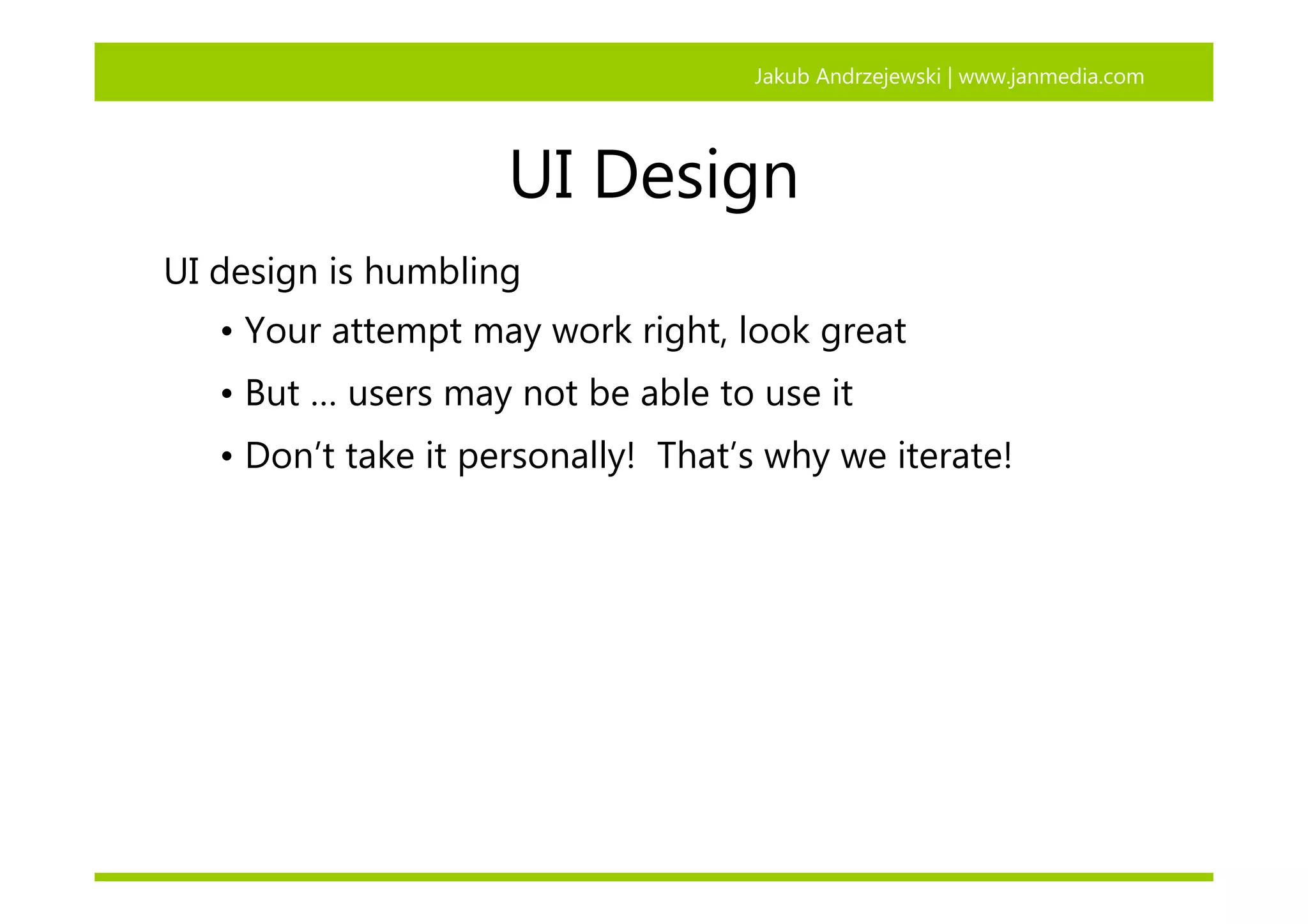 Jakub Andrzejewski | www.janmedia.com

UI Design

UI design is humbling

• Your attempt may work right, look great
• But … users may not be able to use it
• Don’t take it personally!  That’s why we iterate!